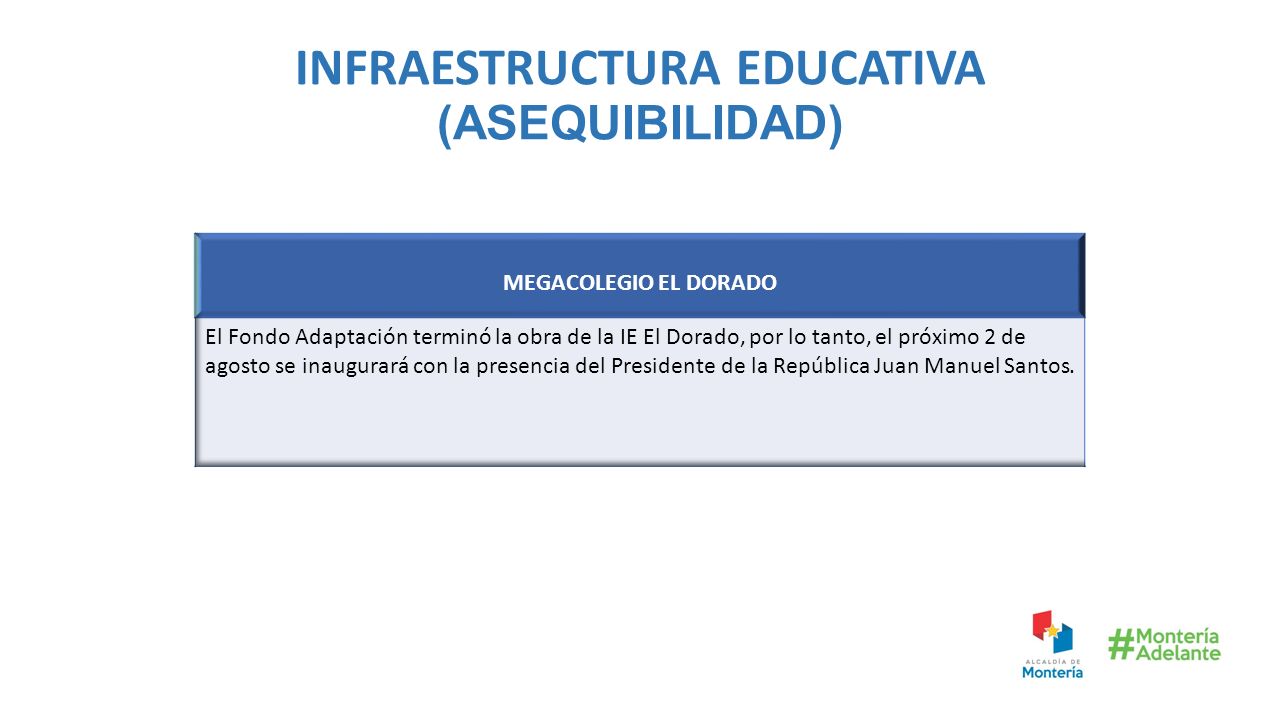 INFRAESTRUCTURA EDUCATIVA (ASEQUIBILIDAD)

| MEGACOLEGIO EL DORADO |
|---|
| El Fondo Adaptación terminó la obra de la IE El Dorado, por lo tanto, el próximo 2 de agosto se inaugurará con la presencia del Presidente de la República Juan Manuel Santos. |

ALCALDÍA DE Montería

#Montería Adelante